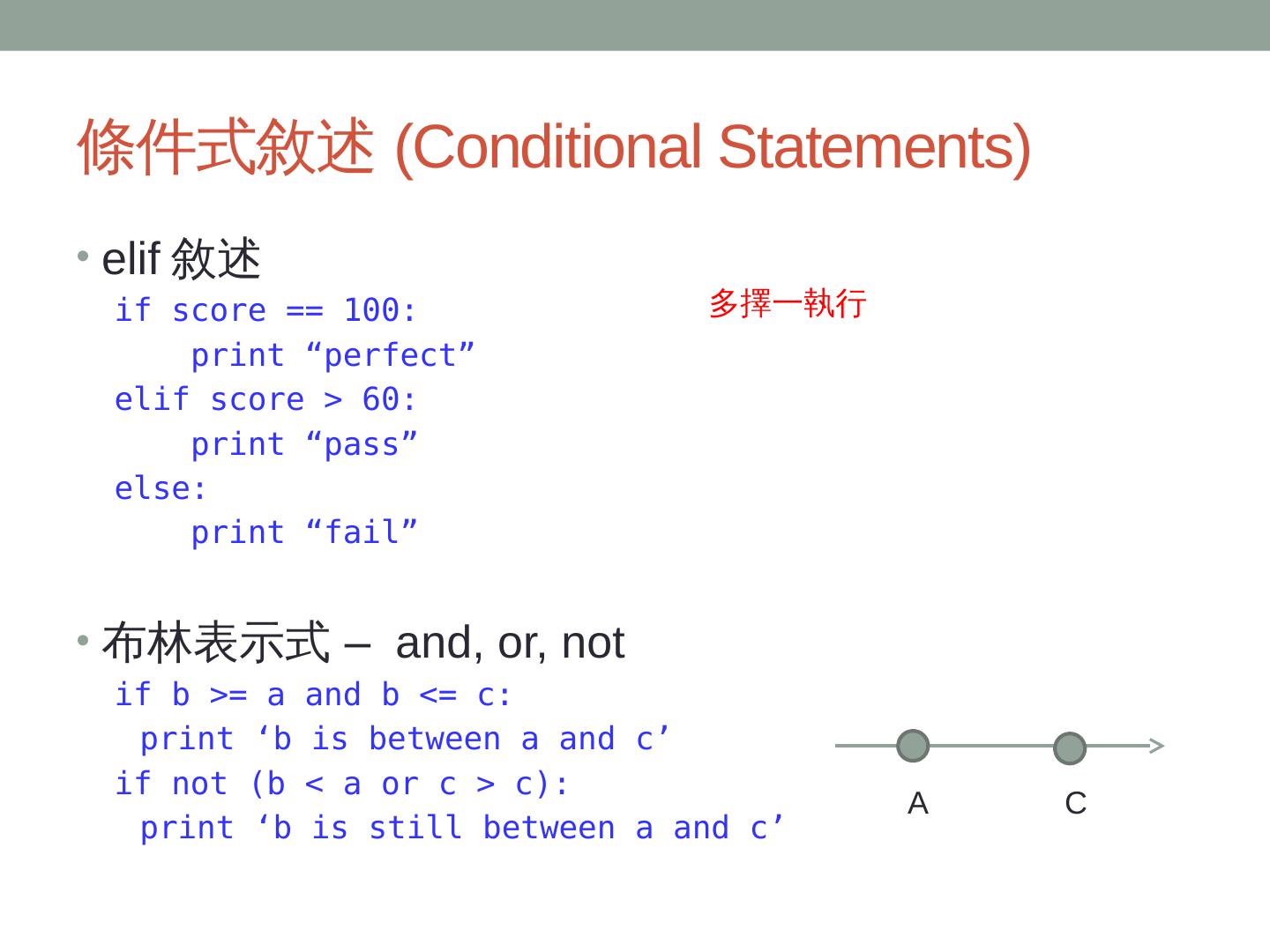 條件式敘述 (Conditional Statements)

• elif 敘述

if score == 100:
    print “perfect”
elif score > 60:
    print “pass”
else:
    print “fail”

多擇一執行

• 布林表示式 – and, or, not

if b >= a and b <= c:
  print ‘b is between a and c’
if not (b < a or c > c):
  print ‘b is still between a and c’

A
C